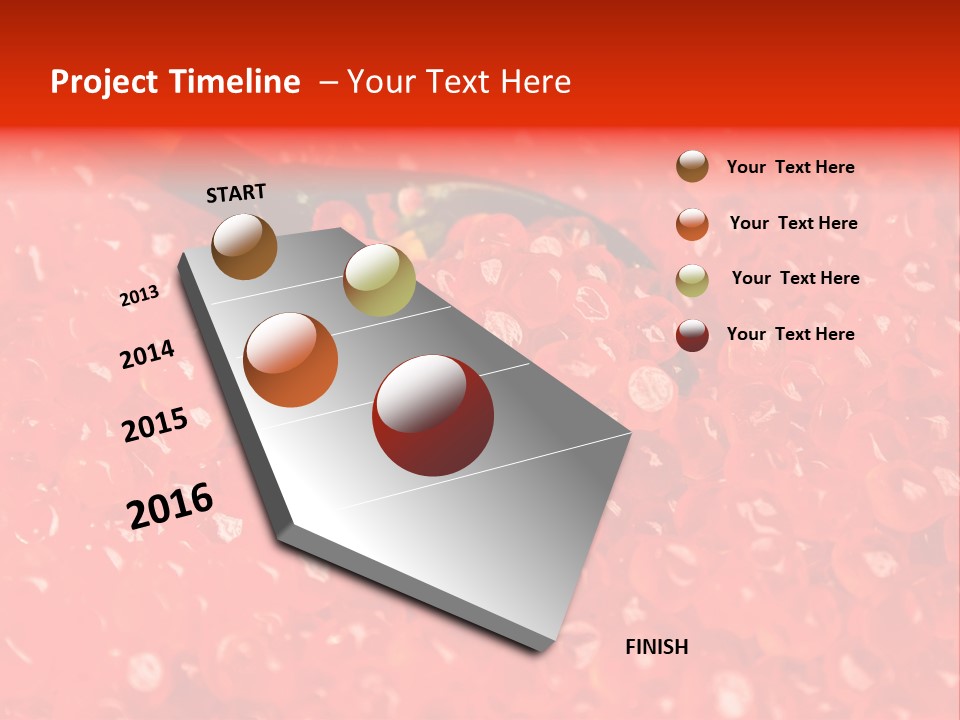 Project Timeline – Your Text Here

START

2013

2014

2015

2016

FINISH

Your Text Here

Your Text Here

Your Text Here

Your Text Here